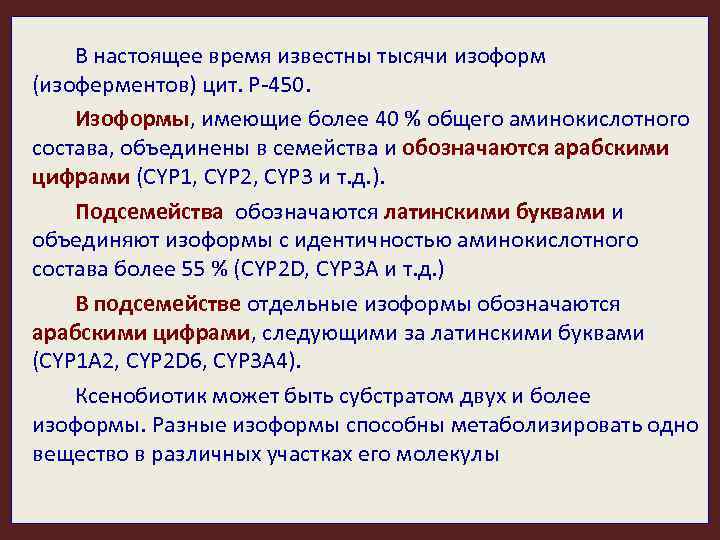 В настоящее время известны тысячи изоформ (изоферментов) цит. Р-450.

Изоформы, имеющие более 40 % общего аминокислотного состава, объединены в семейства и обозначаются арабскими цифрами (CYP1, CYP2, CYP3 и т.д.).

Подсемейства обозначаются латинскими буквами и объединяют изоформы с идентичностью аминокислотного состава более 55 % (CYP2D, CYP3A и т.д.)

В подсемействе отдельные изоформы обозначаются арабскими цифрами, следующими за латинскими буквами (CYP1A2, CYP2D6, CYP3A4).

Ксенобиотик может быть субстратом двух и более изоформы. Разные изоформы способны метаболизировать одно вещество в различных участках его молекулы